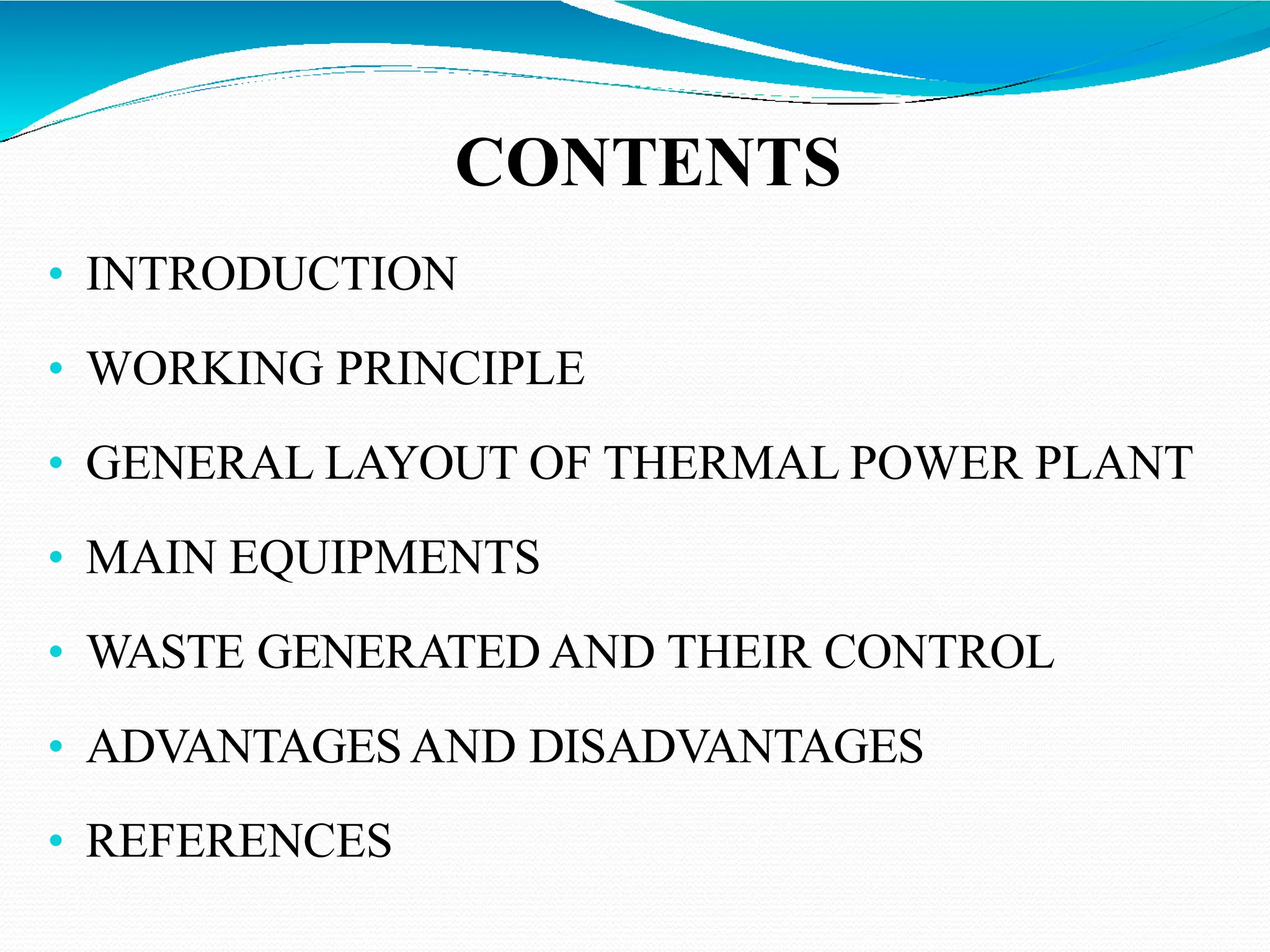 CONTENTS

• INTRODUCTION

• WORKING PRINCIPLE

• GENERAL LAYOUT OF THERMAL POWER PLANT

• MAIN EQUIPMENTS

• WASTE GENERATED AND THEIR CONTROL

• ADVANTAGES AND DISADVANTAGES

• REFERENCES